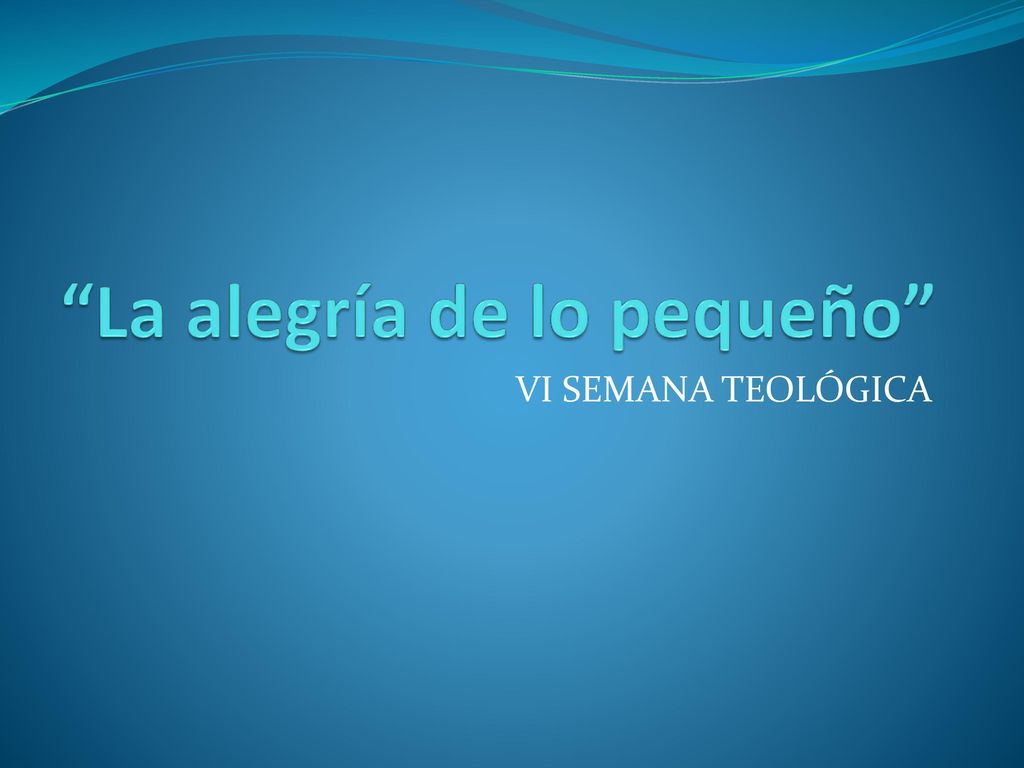 “La alegría de lo pequeño”

VI SEMANA TEOLÓGICA